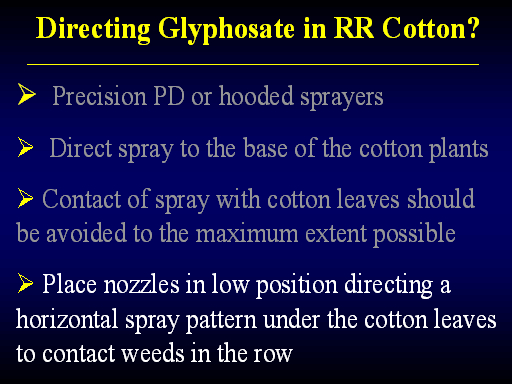 Directing Glyphosate in RR Cotton?

➢ Precision PD or hooded sprayers

➢ Direct spray to the base of the cotton plants

➢ Contact of spray with cotton leaves should be avoided to the maximum extent possible

➢ Place nozzles in low position directing a horizontal spray pattern under the cotton leaves to contact weeds in the row